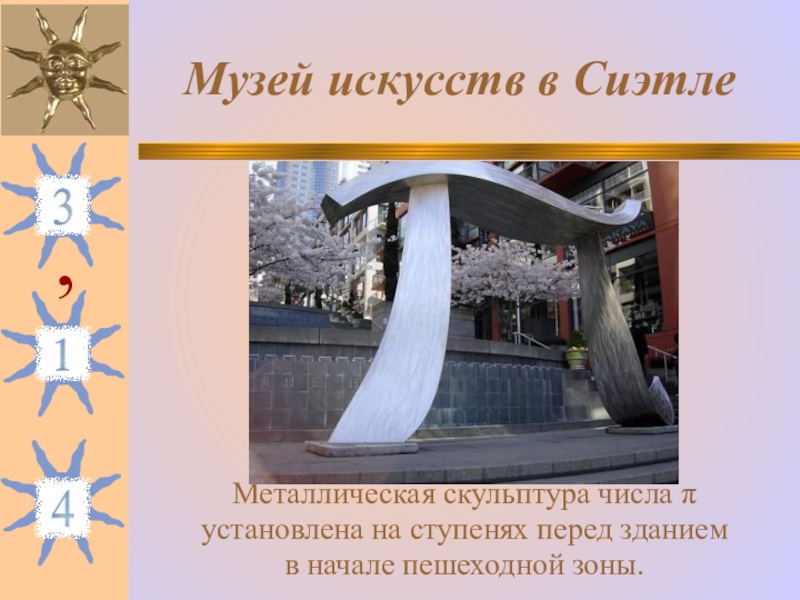 3

,

1

4

Музей искусств в Сиэтле

Металлическая скульптура числа $\pi$ установлена на ступенях перед зданием в начале пешеходной зоны.